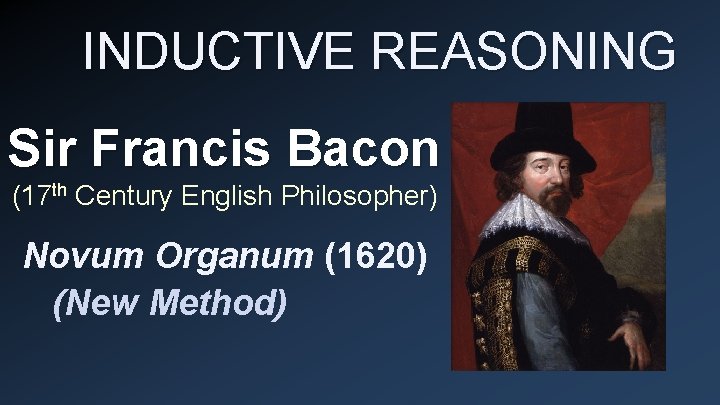 INDUCTIVE REASONING

Sir Francis Bacon
(17th Century English Philosopher)

Novum Organum (1620)
(New Method)